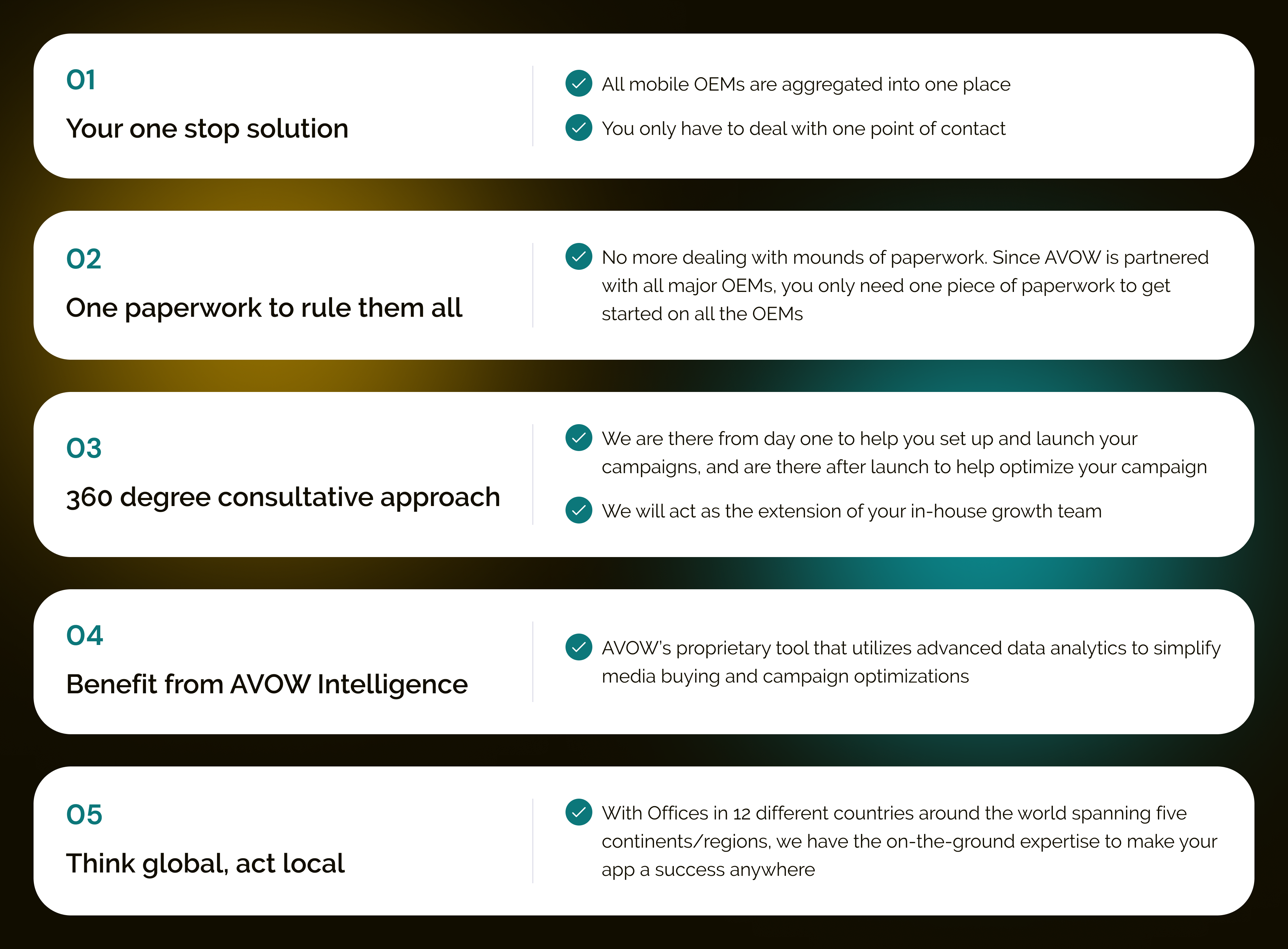 01

Your one stop solution

All mobile OEMs are aggregated into one place

You only have to deal with one point of contact

02

One paperwork to rule them all

No more dealing with mounds of paperwork. Since AVOW is partnered with all major OEMs, you only need one piece of paperwork to get started on all the OEMs

03

360 degree consultative approach

We are there from day one to help you set up and launch your campaigns, and are there after launch to help optimize your campaign

We will act as the extension of your in-house growth team

04

Benefit from AVOW Intelligence

AVOW's proprietary tool that utilizes advanced data analytics to simplify media buying and campaign optimizations

05

Think global, act local

With Offices in 12 different countries around the world spanning five continents/regions, we have the on-the-ground expertise to make your app a success anywhere